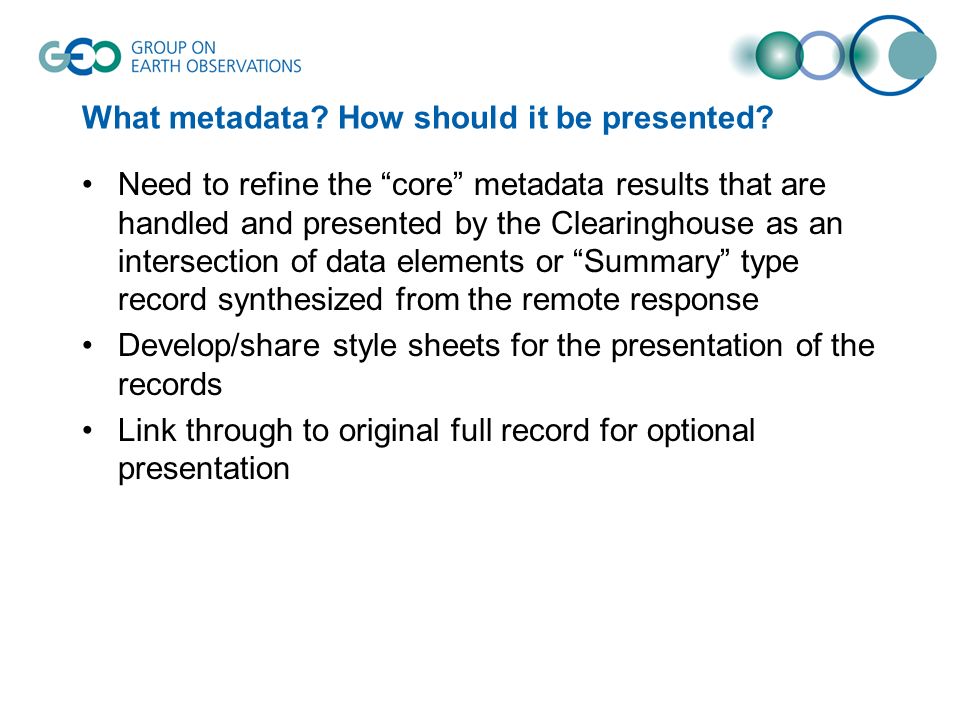 GEO GROUP ON EARTH OBSERVATIONS

What metadata? How should it be presented?

• Need to refine the “core” metadata results that are handled and presented by the Clearinghouse as an intersection of data elements or “Summary” type record synthesized from the remote response
• Develop/share style sheets for the presentation of the records
• Link through to original full record for optional presentation